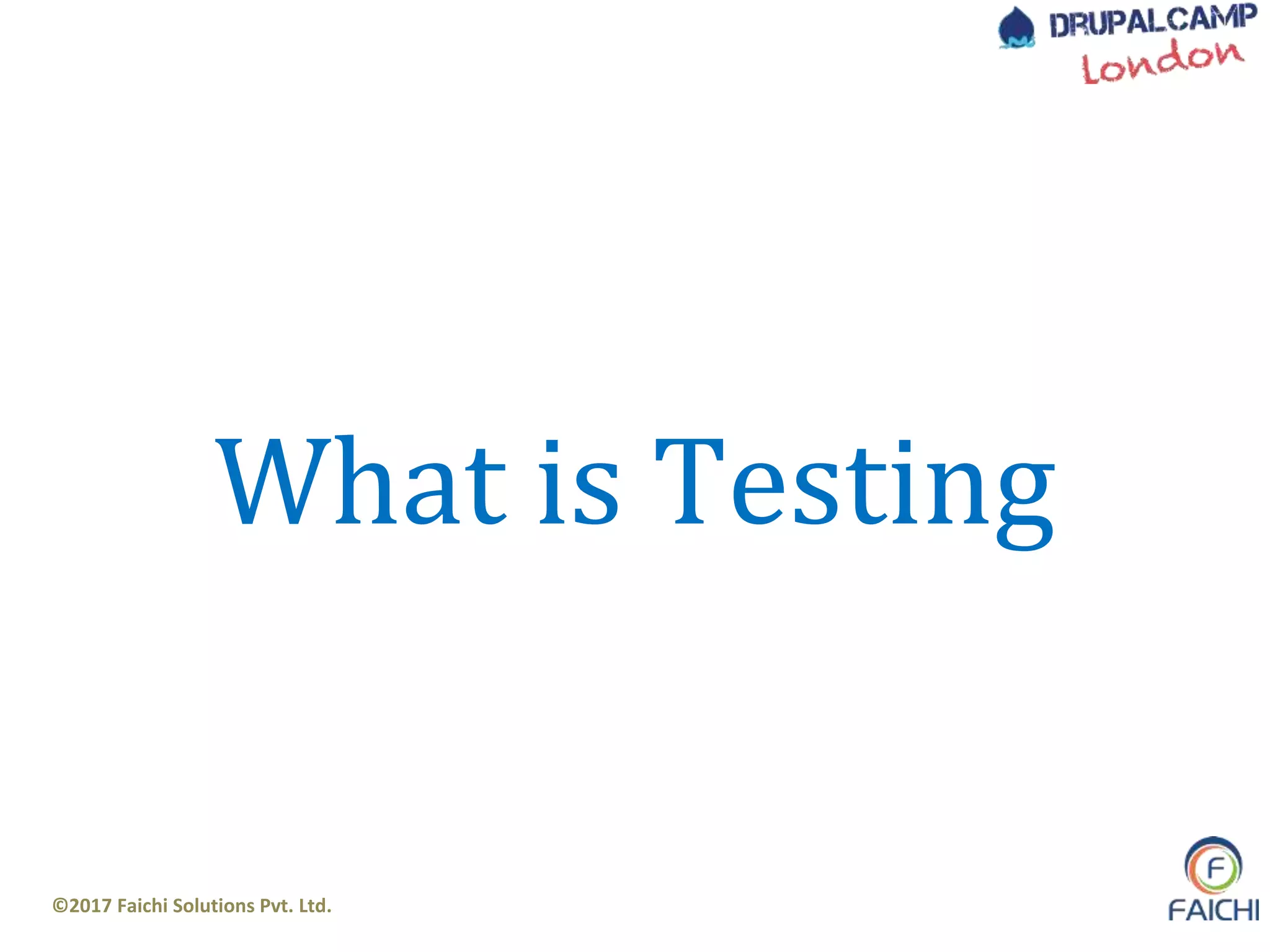 DRUPALCAMP
London

What is Testing

©2017 Faichi Solutions Pvt. Ltd.

F
FAICHI